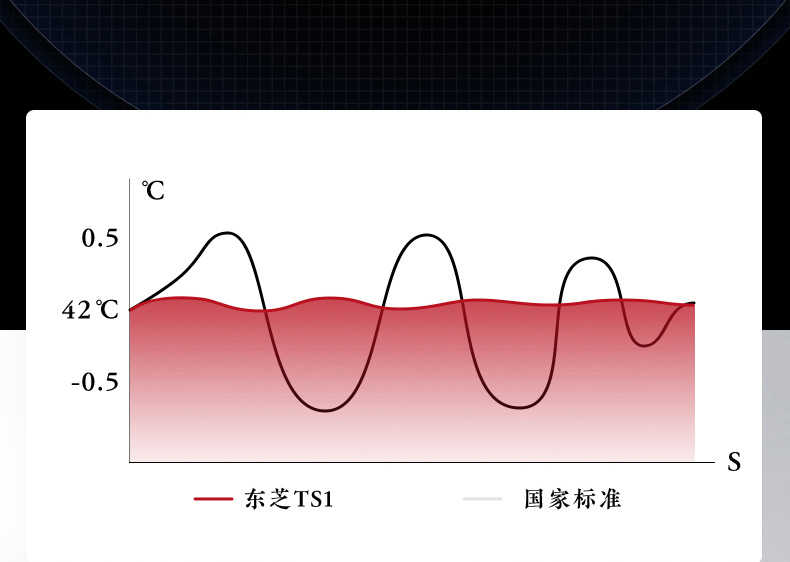 ℃
0.5
42℃
-0.5
S
东芝TS1
国家标准